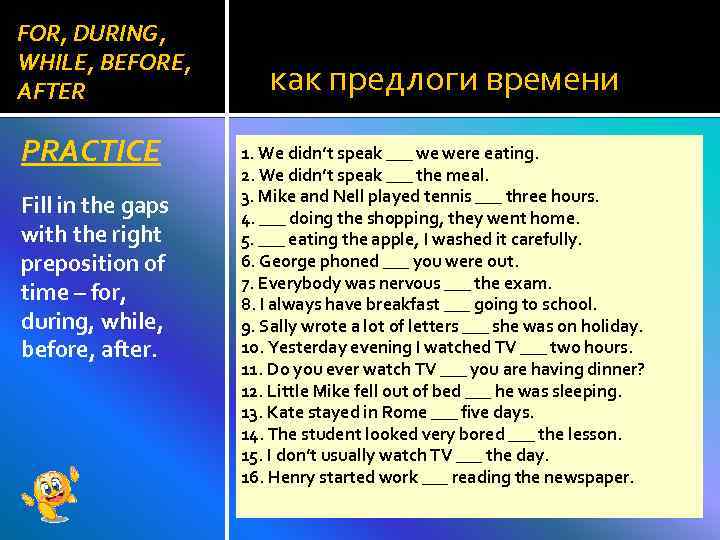 FOR, DURING, WHILE, BEFORE, AFTER

как предлоги времени

PRACTICE

Fill in the gaps with the right preposition of time – for, during, while, before, after.

1. We didn't speak ___ we were eating.
2. We didn't speak ___ the meal.
3. Mike and Nell played tennis ___ three hours.
4. ___ doing the shopping, they went home.
5. ___ eating the apple, I washed it carefully.
6. George phoned ___ you were out.
7. Everybody was nervous ___ the exam.
8. I always have breakfast ___ going to school.
9. Sally wrote a lot of letters ___ she was on holiday.
10. Yesterday evening I watched TV ___ two hours.
11. Do you ever watch TV ___ you are having dinner?
12. Little Mike fell out of bed ___ he was sleeping.
13. Kate stayed in Rome ___ five days.
14. The student looked very bored ___ the lesson.
15. I don't usually watch TV ___ the day.
16. Henry started work ___ reading the newspaper.